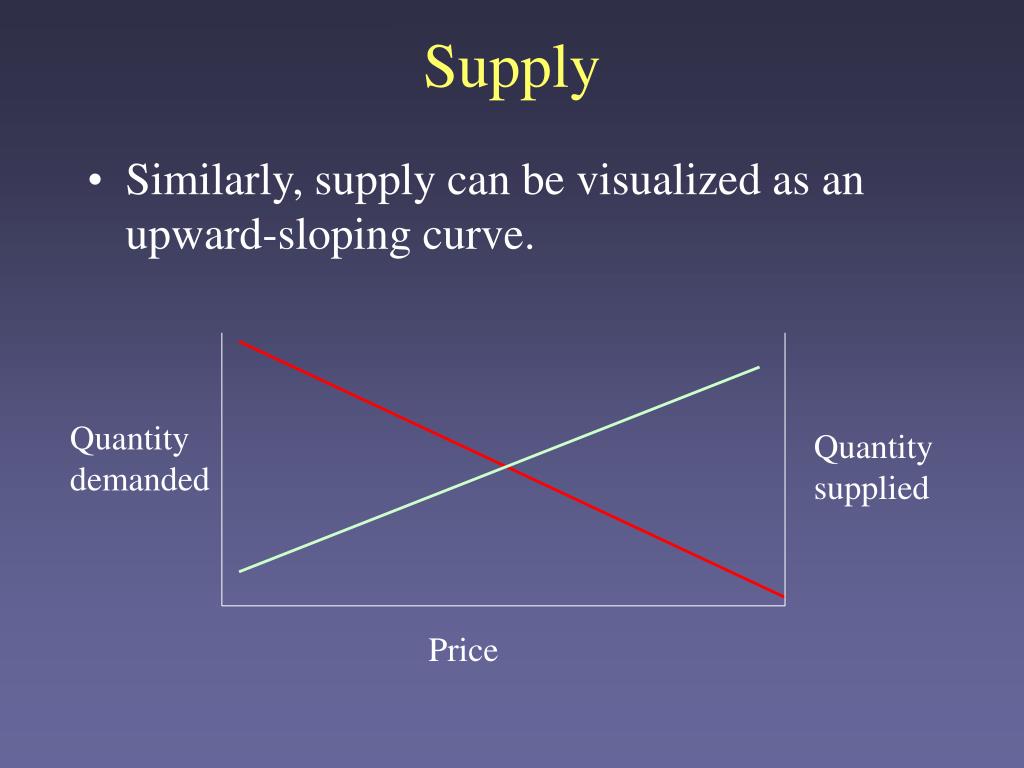 Supply

• Similarly, supply can be visualized as an upward-sloping curve.

Quantity demanded

Quantity supplied

Price